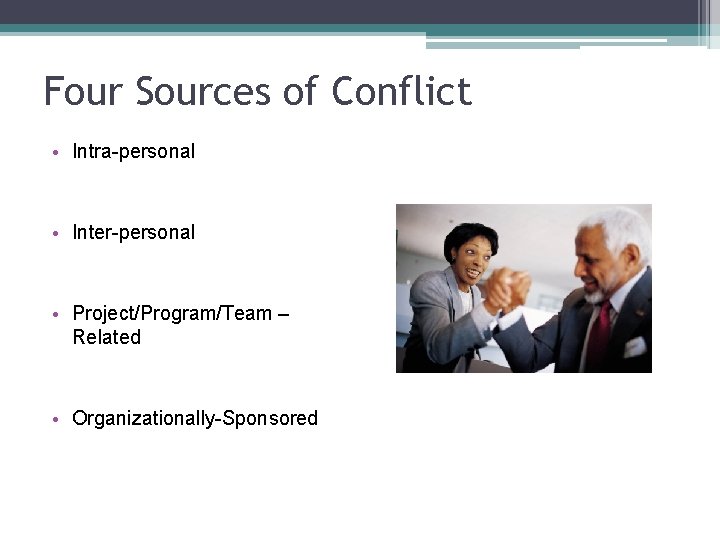 Four Sources of Conflict

• Intra-personal

• Inter-personal

• Project/Program/Team – Related

• Organizationally-Sponsored